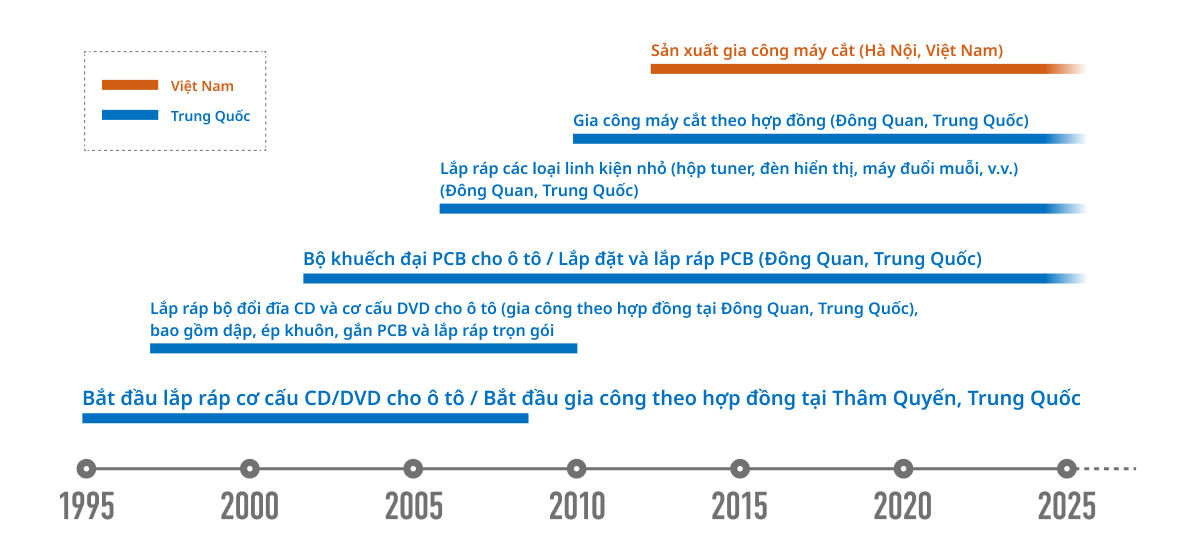 Việt Nam
Trung Quốc

Sản xuất gia công máy cắt (Hà Nội, Việt Nam)

Gia công máy cắt theo hợp đồng (Đông Quan, Trung Quốc)

Lắp ráp các loại linh kiện nhỏ (hộp tuner, đèn hiển thị, máy đuổi muỗi, v.v.) (Đông Quan, Trung Quốc)

Bộ khuếch đại PCB cho ô tô / Lắp đặt và lắp ráp PCB (Đông Quan, Trung Quốc)

Lắp ráp bộ đổi đĩa CD và cơ cấu DVD cho ô tô (gia công theo hợp đồng tại Đông Quan, Trung Quốc), bao gồm dập, ép khuôn, gắn PCB và lắp ráp trọn gói

Bắt đầu lắp ráp cơ cấu CD/DVD cho ô tô / Bắt đầu gia công theo hợp đồng tại Thâm Quyến, Trung Quốc

1995
2000
2005
2010
2015
2020
2025